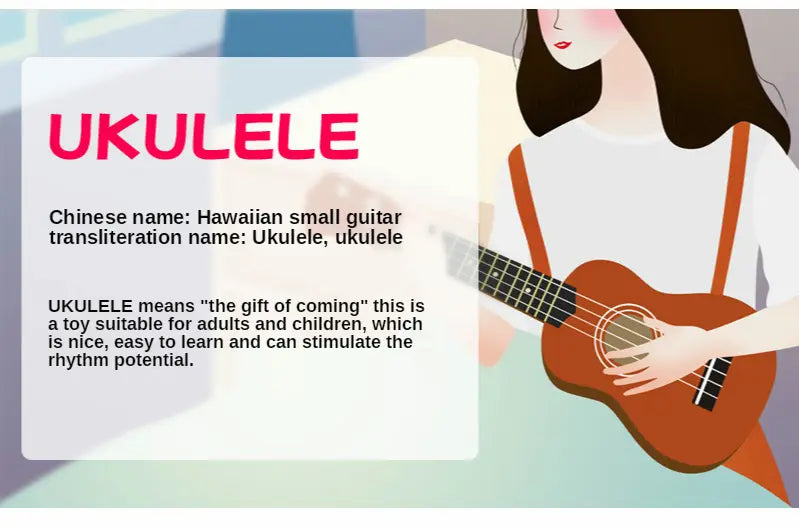 UKULELE

Chinese name: Hawaiian small guitar
transliteration name: Ukulele, ukulele

UKULELE means "the gift of coming" this is a toy suitable for adults and children, which is nice, easy to learn and can stimulate the rhythm potential.